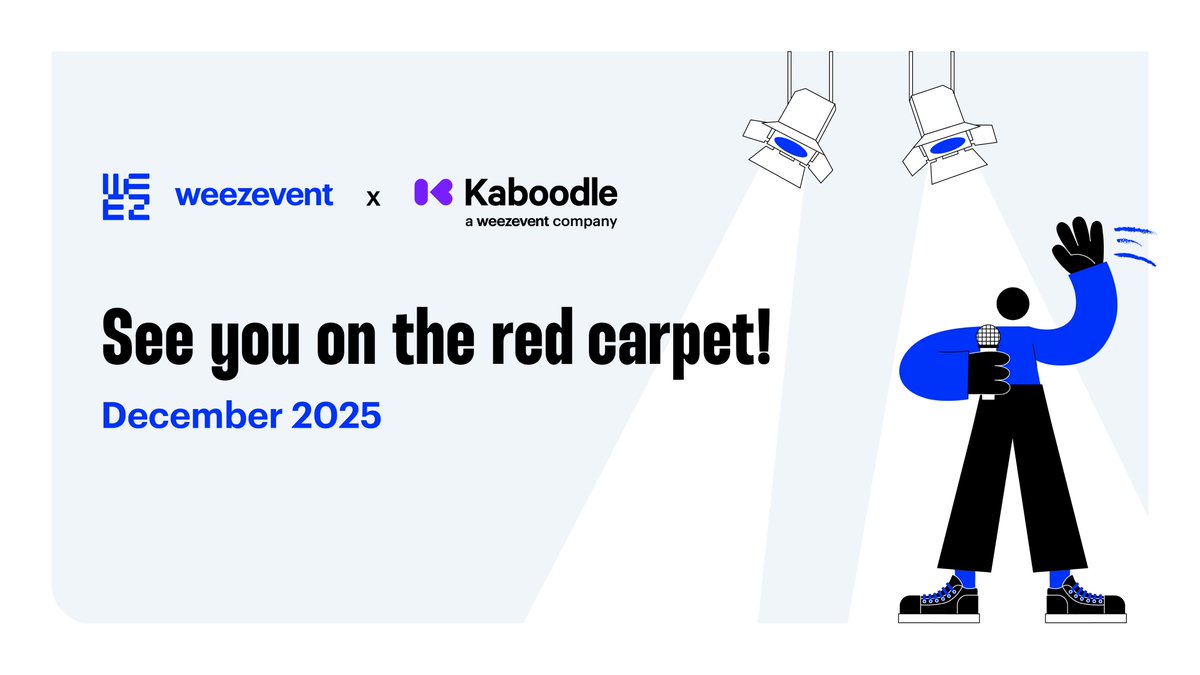 weezevent x Kaboodle
a weezevent company

See you on the red carpet!

December 2025